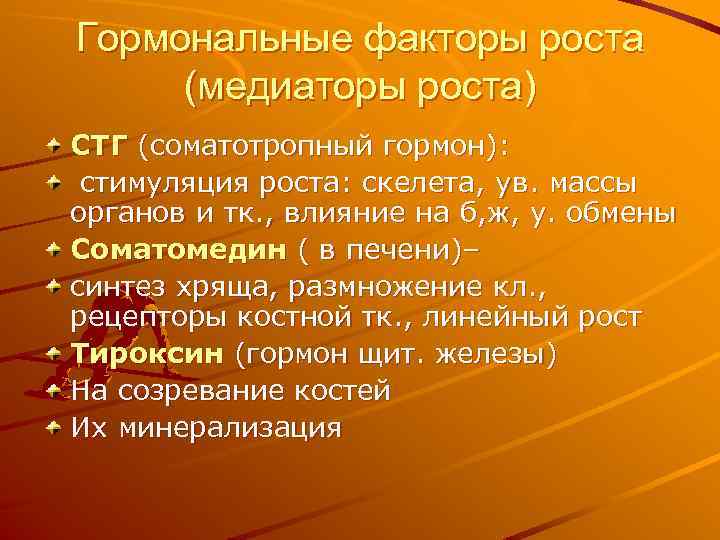 Гормональные факторы роста (медиаторы роста)

СТГ (соматотропный гормон):

стимуляция роста: скелета, ув. массы органов и тк., влияние на б,ж, у. обмены

Соматомедин ( в печени)–

синтез хряща, размножение кл., рецепторы костной тк., линейный рост

Тироксин (гормон щит. железы)

На созревание костей

Их минерализация